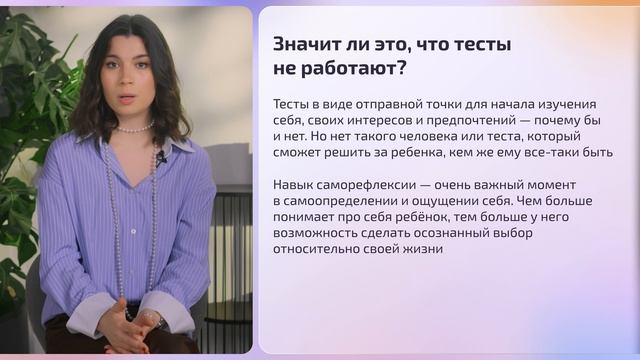 Значит ли это, что тесты не работают?

Тесты в виде отправной точки для начала изучения себя, своих интересов и предпочтений — почему бы и нет. Но нет такого человека или теста, который сможет решить за ребенка, кем же ему все-таки быть

Навык саморефлексии — очень важный момент в самоопределении и ощущении себя. Чем больше понимает про себя ребёнок, тем больше у него возможность сделать осознанный выбор относительно своей жизни